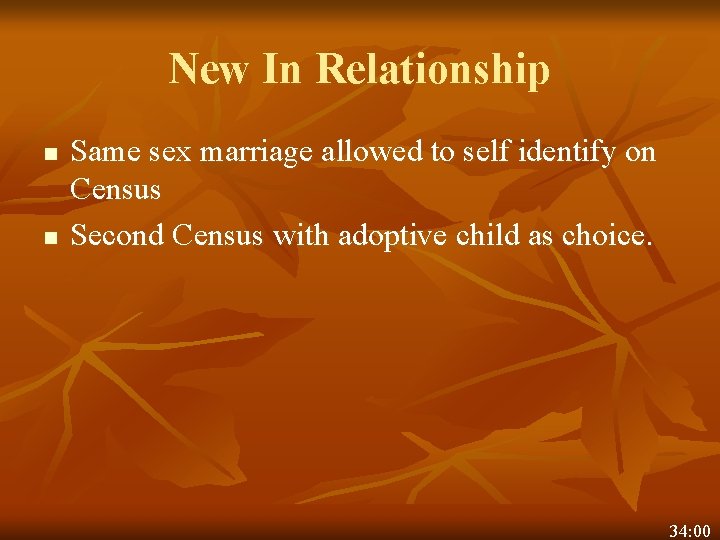 New In Relationship

■ Same sex marriage allowed to self identify on Census

■ Second Census with adoptive child as choice.

34:00